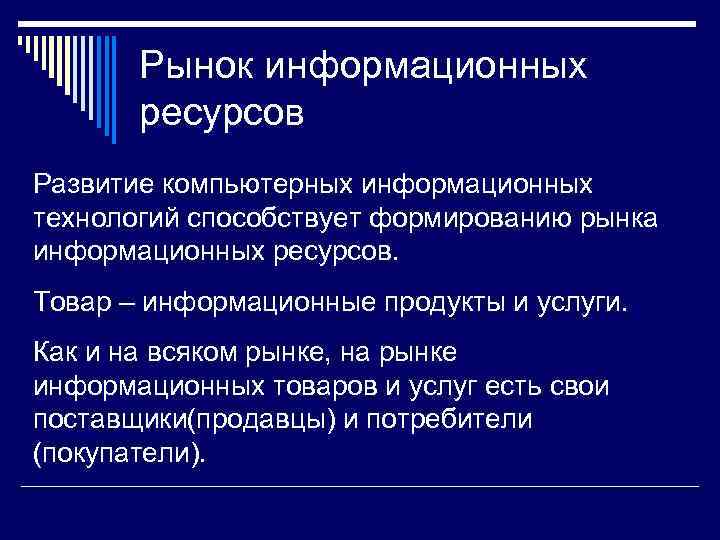 Рынок информационных ресурсов

Развитие компьютерных информационных технологий способствует формированию рынка информационных ресурсов.

Товар – информационные продукты и услуги.

Как и на всяком рынке, на рынке информационных товаров и услуг есть свои поставщики(продавцы) и потребители (покупатели).